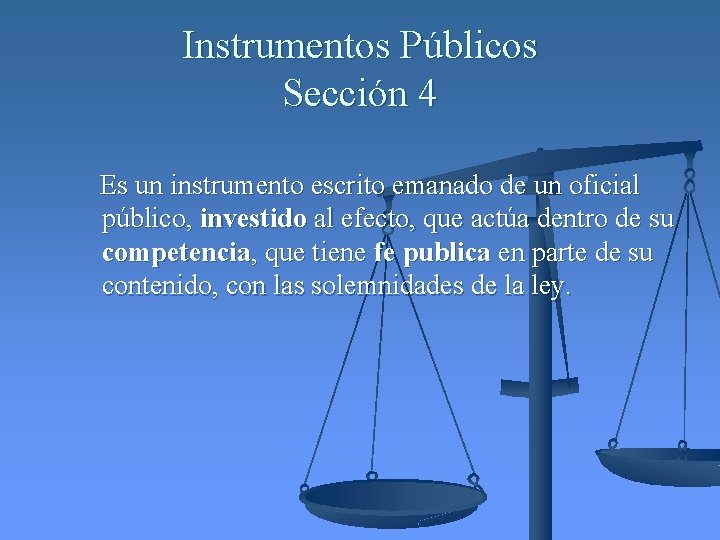 Instrumentos Públicos
Sección 4

Es un instrumento escrito emanado de un oficial público, investido al efecto, que actúa dentro de su competencia, que tiene fe publica en parte de su contenido, con las solemnidades de la ley.